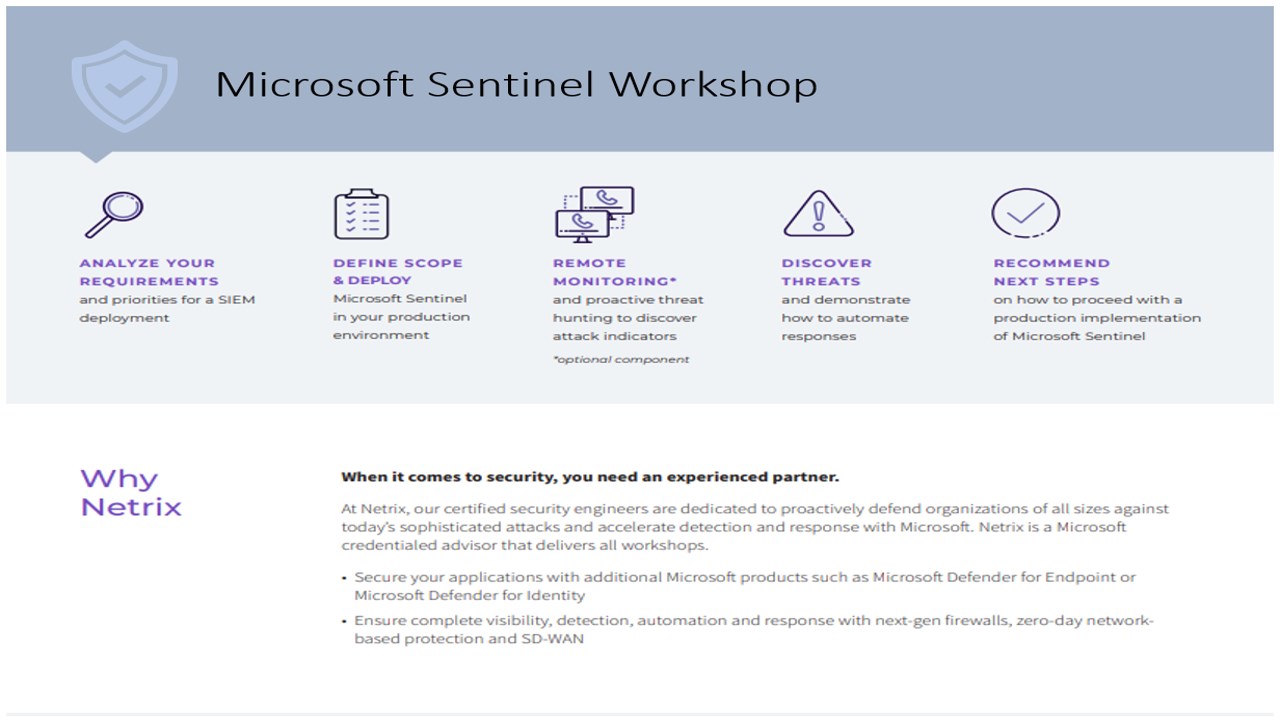 Microsoft Sentinel Workshop

ANALYZE YOUR REQUIREMENTS
and priorities for a SIEM deployment

DEFINE SCOPE & DEPLOY
Microsoft Sentinel in your production environment

REMOTE MONITORING*
and proactive threat hunting to discover attack indicators
*optional component

DISCOVER THREATS
and demonstrate how to automate responses

RECOMMEND NEXT STEPS
on how to proceed with a production implementation of Microsoft Sentinel

Why Netrix

When it comes to security, you need an experienced partner.

At Netrix, our certified security engineers are dedicated to proactively defend organizations of all sizes against today's sophisticated attacks and accelerate detection and response with Microsoft. Netrix is a Microsoft credentialed advisor that delivers all workshops.

• Secure your applications with additional Microsoft products such as Microsoft Defender for Endpoint or Microsoft Defender for Identity
• Ensure complete visibility, detection, automation and response with next-gen firewalls, zero-day network-based protection and SD-WAN